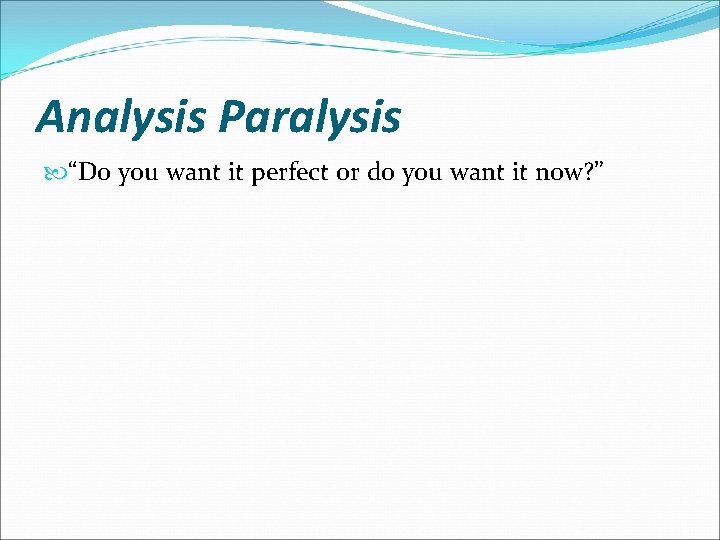 Analysis Paralysis

“Do you want it perfect or do you want it now?”